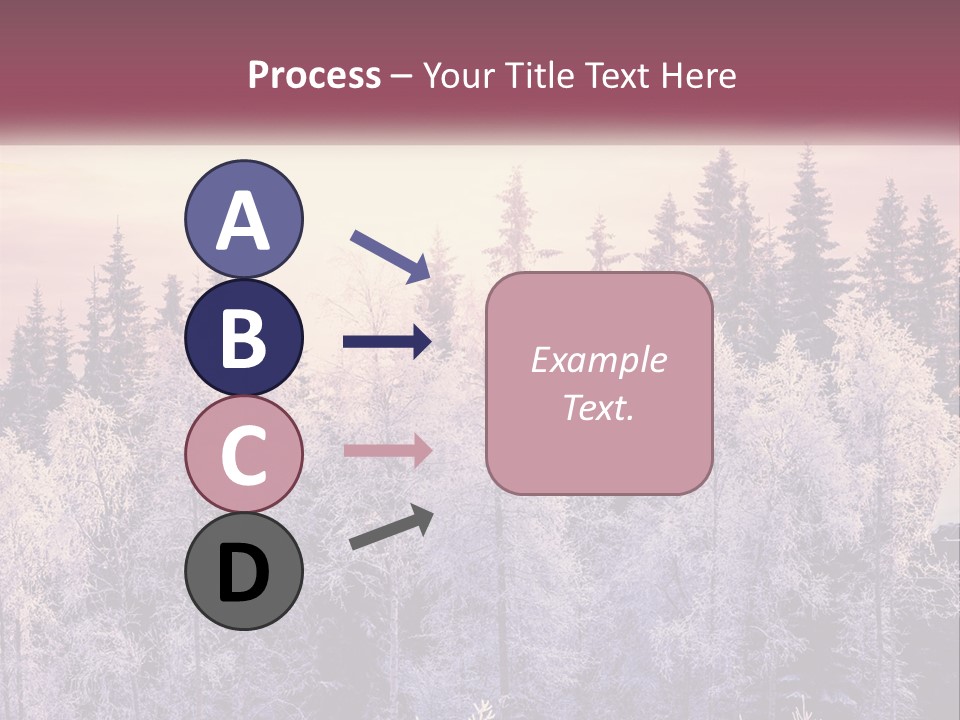 Process – Your Title Text Here

A
B
C
D

Example Text.